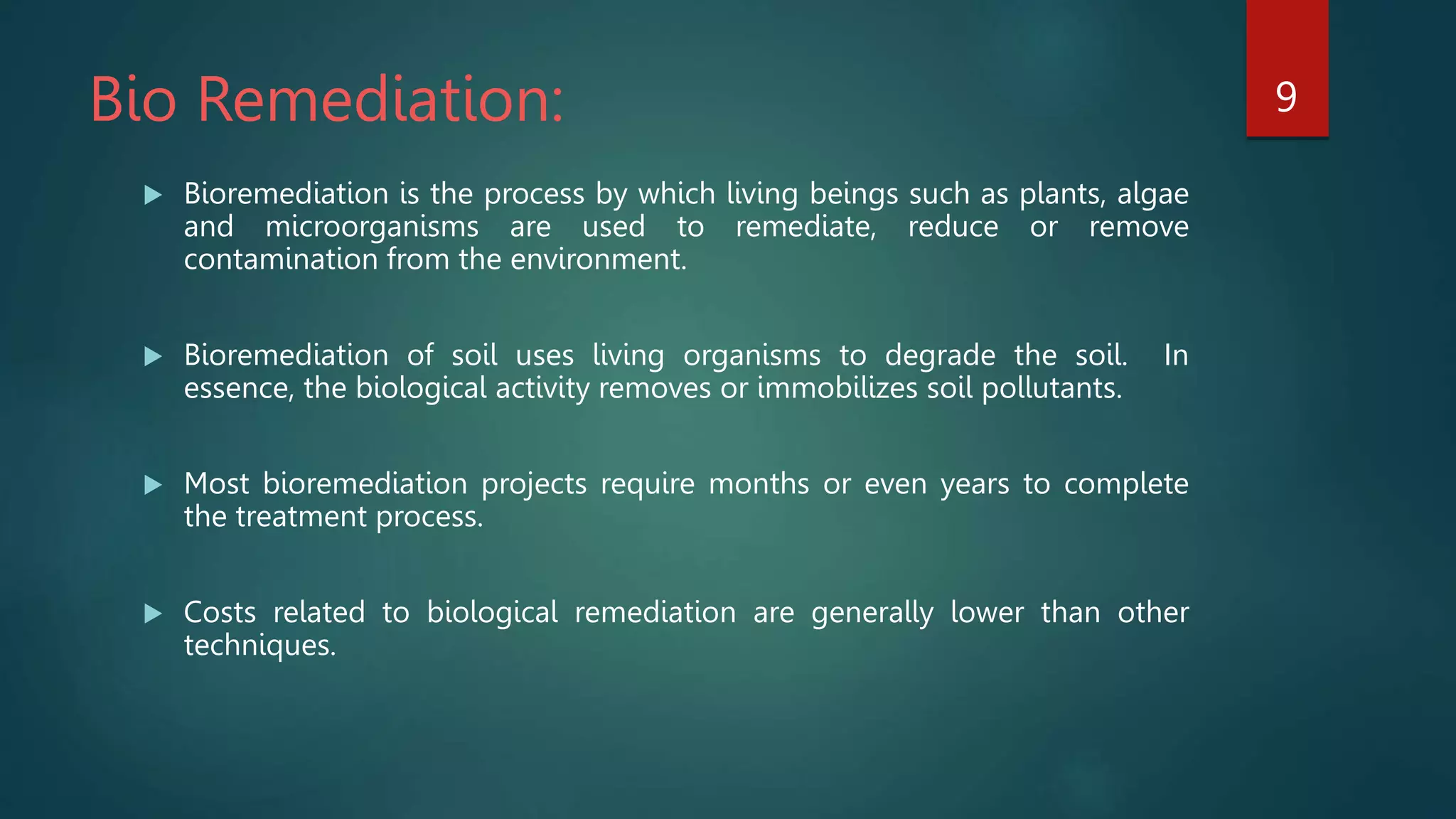 Bio Remediation:

9

Bioremediation is the process by which living beings such as plants, algae and microorganisms are used to remediate, reduce or remove contamination from the environment.

Bioremediation of soil uses living organisms to degrade the soil. In essence, the biological activity removes or immobilizes soil pollutants.

Most bioremediation projects require months or even years to complete the treatment process.

Costs related to biological remediation are generally lower than other techniques.